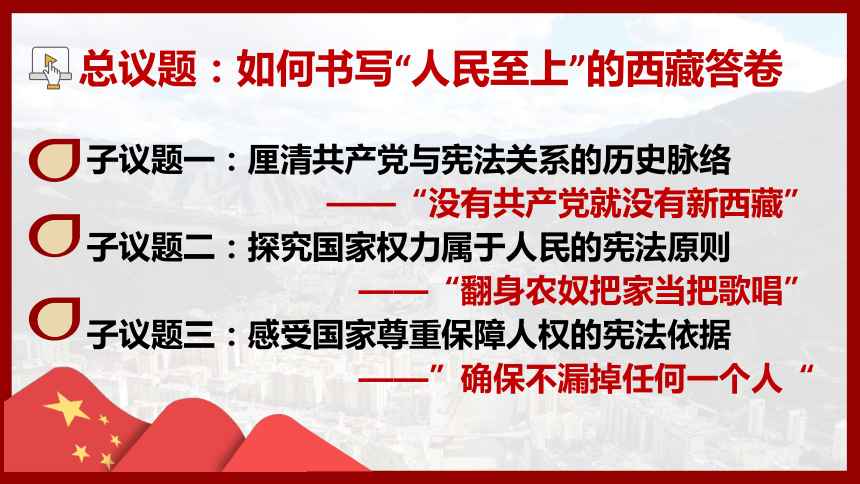 总议题：如何书写“人民至上”的西藏答卷

子议题一：厘清共产党与宪法关系的历史脉络
——“没有共产党就没有新西藏”

子议题二：探究国家权力属于人民的宪法原则
——“翻身农奴把家当把歌唱”

子议题三：感受国家尊重保障人权的宪法依据
——”确保不漏掉任何一个人“